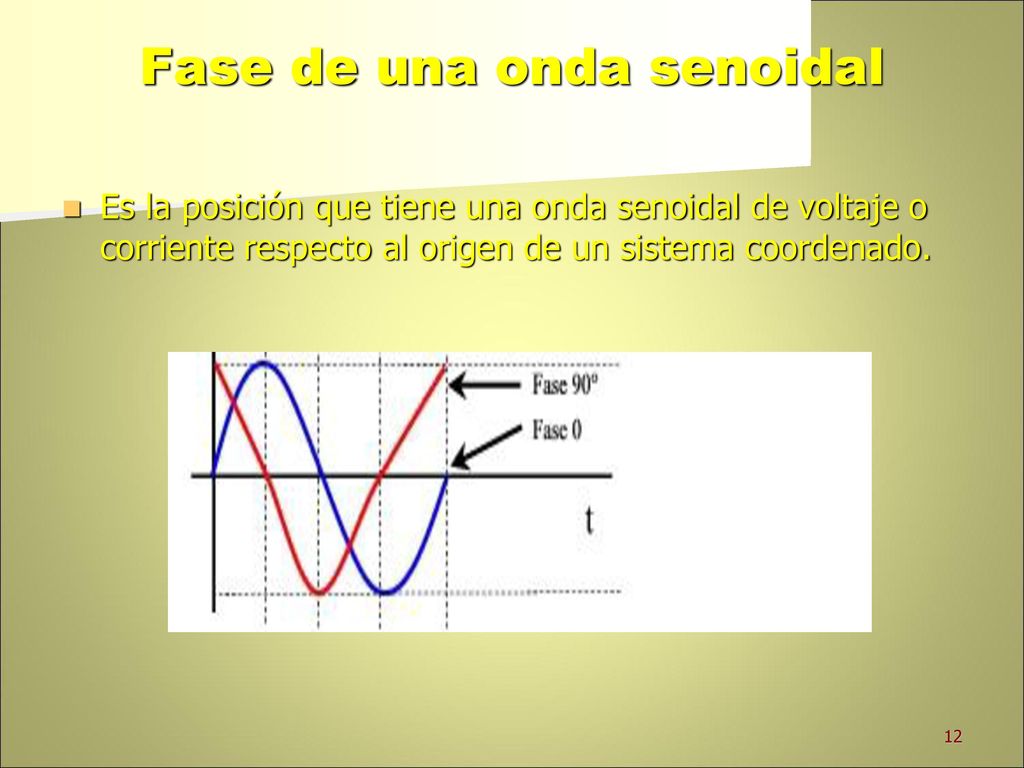 Fase de una onda senoidal

Es la posición que tiene una onda senoidal de voltaje o corriente respecto al origen de un sistema coordenado.

Fase 90º
Fase 0
t

12